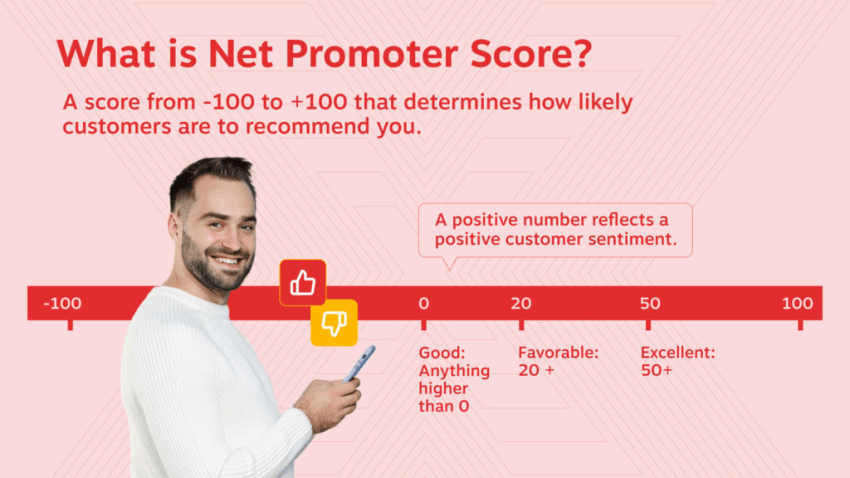 What is Net Promoter Score?

A score from -100 to +100 that determines how likely customers are to recommend you.

A positive number reflects a positive customer sentiment.

-100

0

20

50

100

Good: Anything higher than 0

Favorable: 20 +

Excellent: 50+